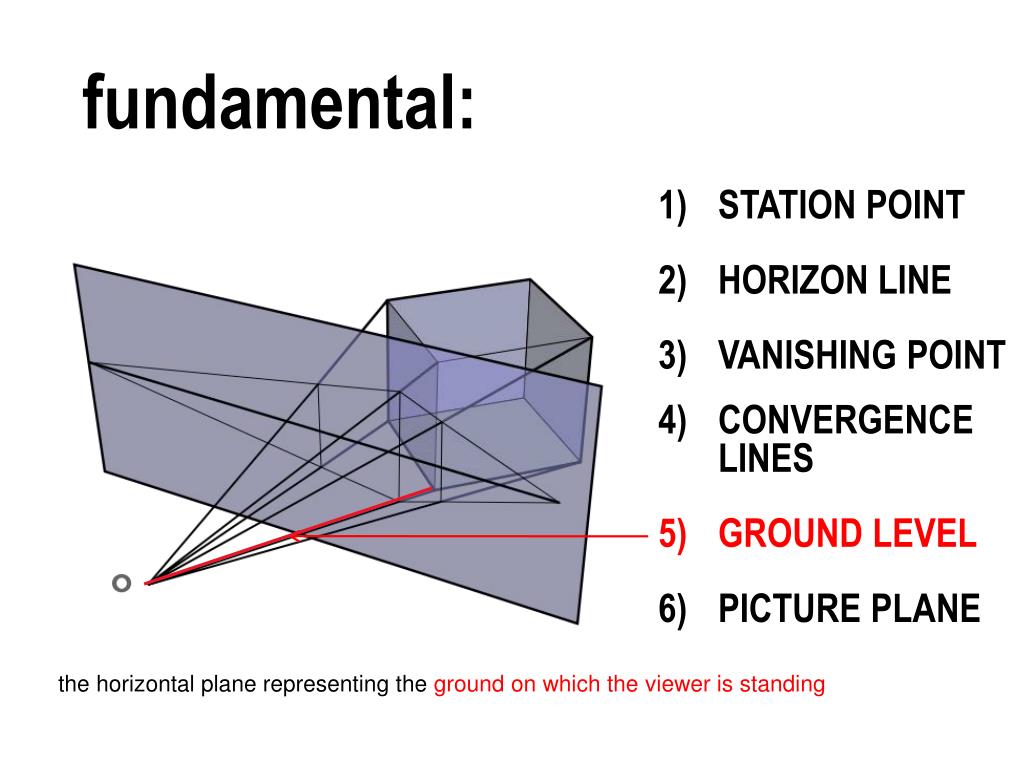 fundamental:

1) STATION POINT

2) HORIZON LINE

3) VANISHING POINT

4) CONVERGENCE LINES

5) GROUND LEVEL

6) PICTURE PLANE

the horizontal plane representing the ground on which the viewer is standing